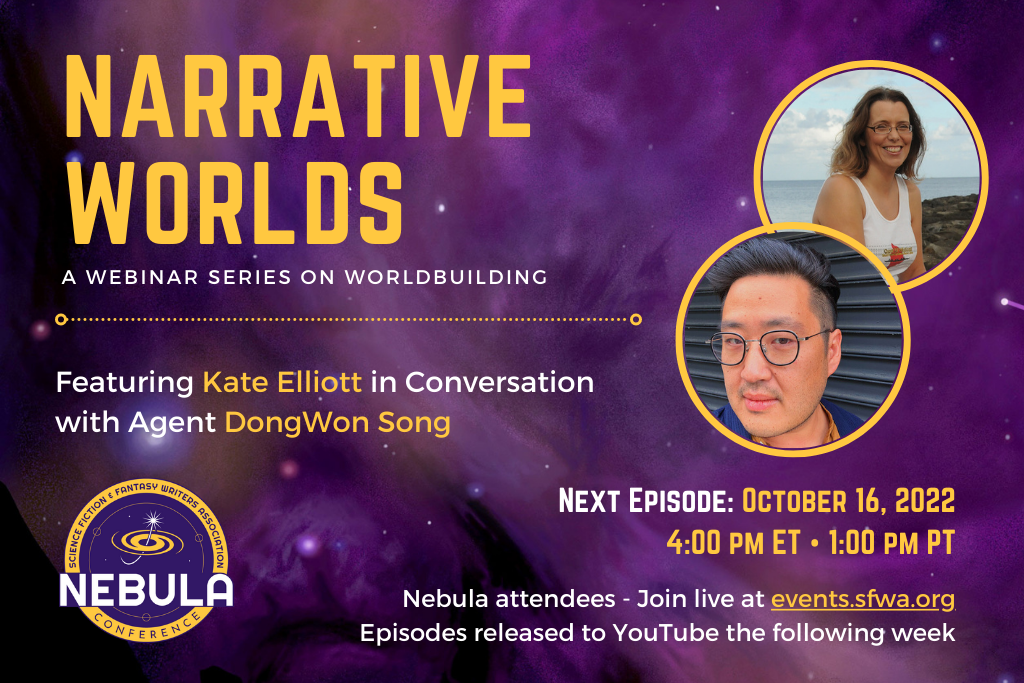 NARRATIVE WORLDS

A WEBINAR SERIES ON WORLDBUILDING

Featuring Kate Elliott in Conversation with Agent DongWon Song

SCIENCE FICTION & FANTASY WRITERS ASSOCIATION
NEBULA
CONFERENCE

NEXT EPISODE: OCTOBER 16, 2022
4:00 PM ET • 1:00 PM PT

Nebula attendees - Join live at events.sfwa.org
Episodes released to YouTube the following week